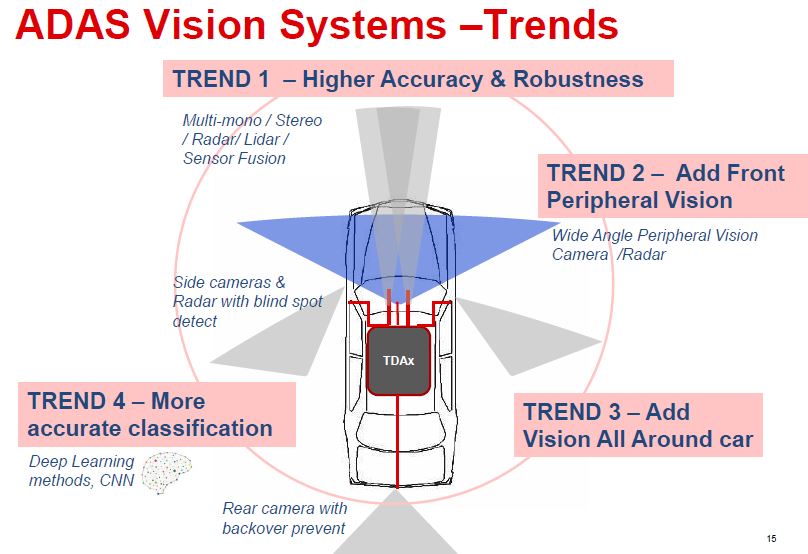 ADAS Vision Systems –Trends

TREND 1 – Higher Accuracy & Robustness

Multi-mono / Stereo / Radar/ Lidar / Sensor Fusion

TREND 2 – Add Front Peripheral Vision

Wide Angle Peripheral Vision Camera /Radar

Side cameras & Radar with blind spot detect

TDAx

TREND 4 – More accurate classification

Deep Learning methods, CNN

TREND 3 – Add Vision All Around car

Rear camera with backover prevent

15